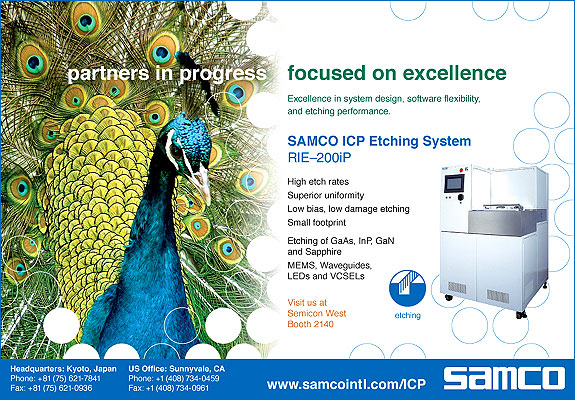 partners in progress

focused on excellence

Excellence in system design, software flexibility, and etching performance.

SAMCO ICP Etching System
RIE–200iP

High etch rates
Superior uniformity
Low bias, low damage etching
Small footprint

Etching of GaAs, InP, GaN and Sapphire
MEMS, Waveguides, LEDs and VCSELs

Visit us at
Semicon West
Booth 2140

etching

Headquarters: Kyoto, Japan
Phone: +81 (75) 621-7841
Fax: +81 (75) 621-0936

US Office: Sunnyvale, CA
Phone: +1 (408) 734-0459
Fax: +1 (408) 734-0961

www.samcointl.com/ICP

samco